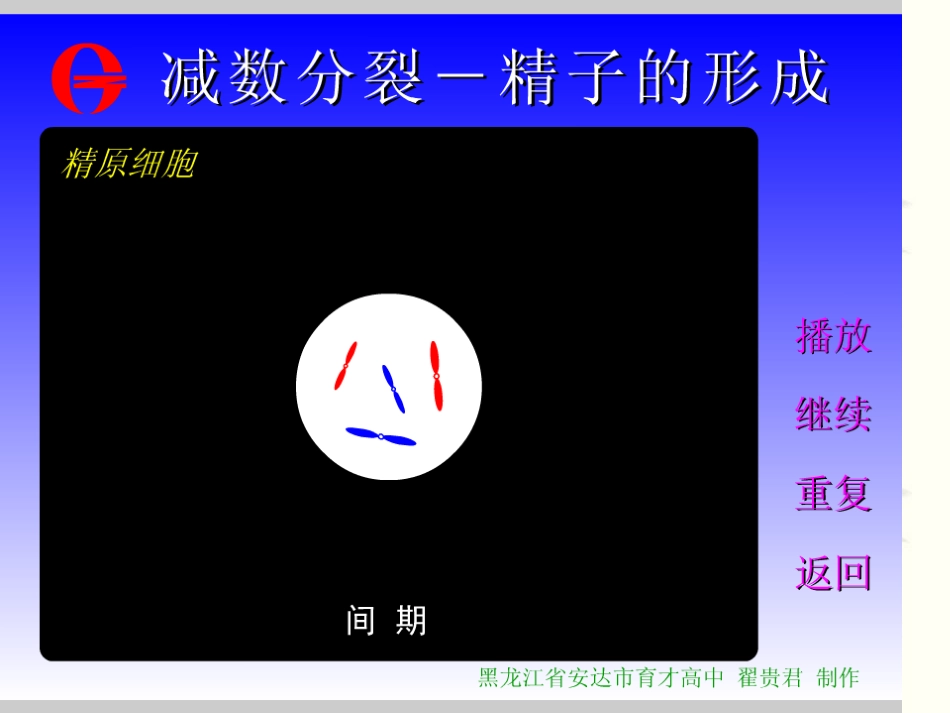 减数分裂－精子的形成

精原细胞

间 期

播放
继续
重复
返回

黑龙江省安达市育才高中 翟贵君 制作